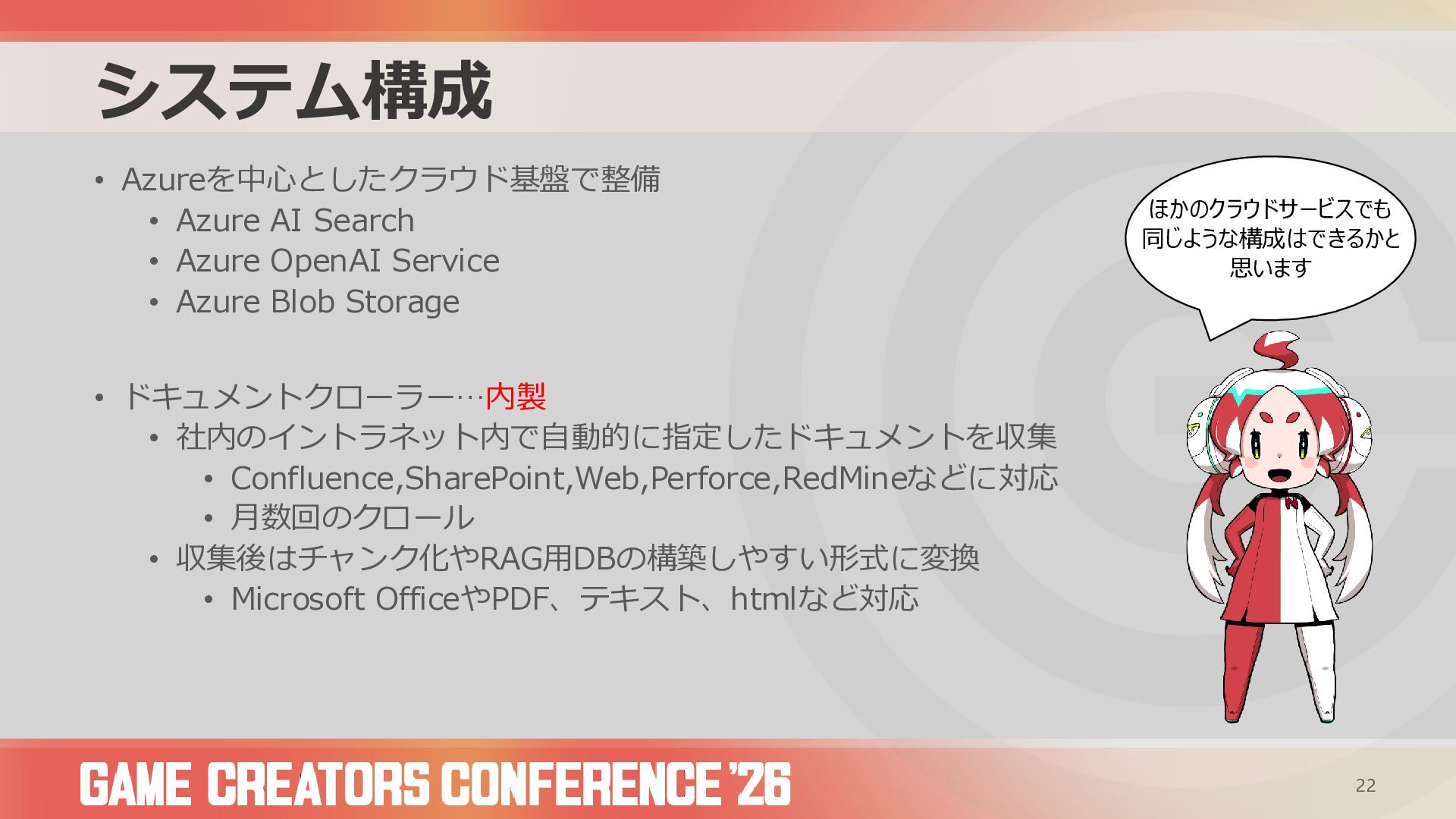 システム構成

• Azureを中心としたクラウド基盤で整備
  • Azure AI Search
  • Azure OpenAI Service
  • Azure Blob Storage

• ドキュメントクローラー…内製
  • 社内のイントラネット内で自動的に指定したドキュメントを収集
    • Confluence,SharePoint,Web,Perforce,RedMineなどに対応
    • 月数回のクロール
  • 収集後はチャンク化やRAG用DBの構築しやすい形式に変換
    • Microsoft OfficeやPDF、テキスト、htmlなど対応

ほかのクラウドサービスでも同じような構成はできるかと思います

GAME CREATORS CONFERENCE '26

22